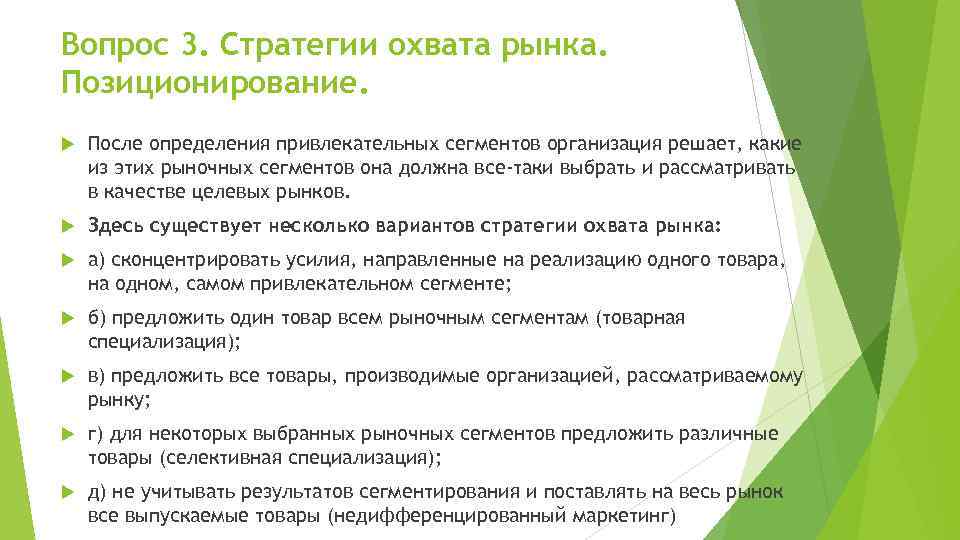 Вопрос 3. Стратегии охвата рынка. Позиционирование.

После определения привлекательных сегментов организация решает, какие из этих рыночных сегментов она должна все-таки выбрать и рассматривать в качестве целевых рынков.

Здесь существует несколько вариантов стратегии охвата рынка:

а) сконцентрировать усилия, направленные на реализацию одного товара, на одном, самом привлекательном сегменте;

б) предложить один товар всем рыночным сегментам (товарная специализация);

в) предложить все товары, производимые организацией, рассматриваемому рынку;

г) для некоторых выбранных рыночных сегментов предложить различные товары (селективная специализация);

д) не учитывать результатов сегментирования и поставлять на весь рынок все выпускаемые товары (недифференцированный маркетинг)